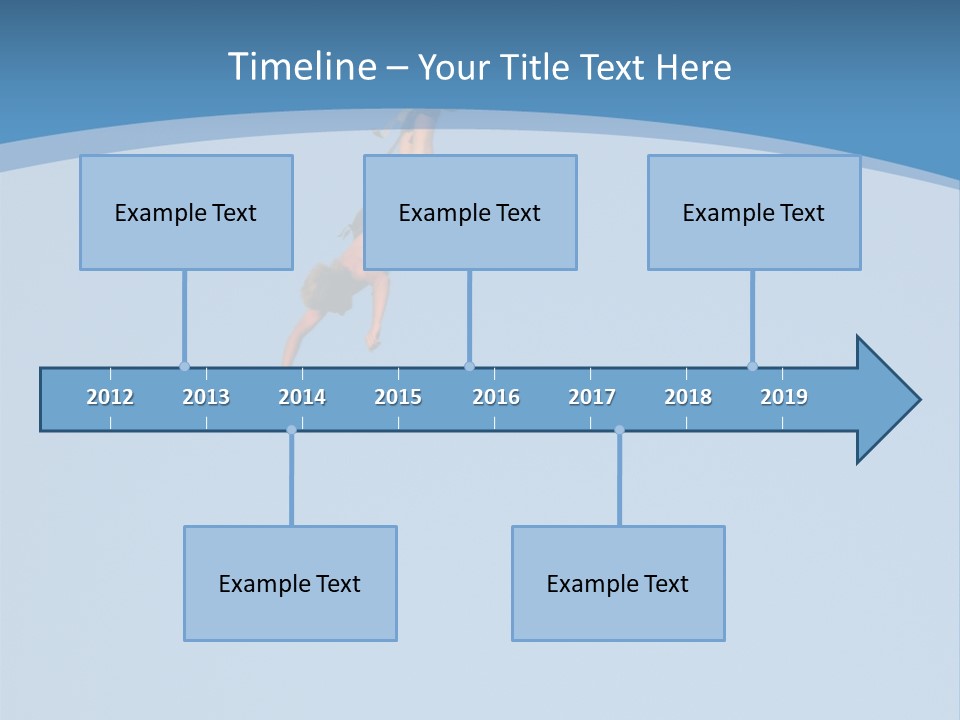 Timeline – Your Title Text Here

Example Text

Example Text

Example Text

2012 2013 2014 2015 2016 2017 2018 2019

Example Text

Example Text